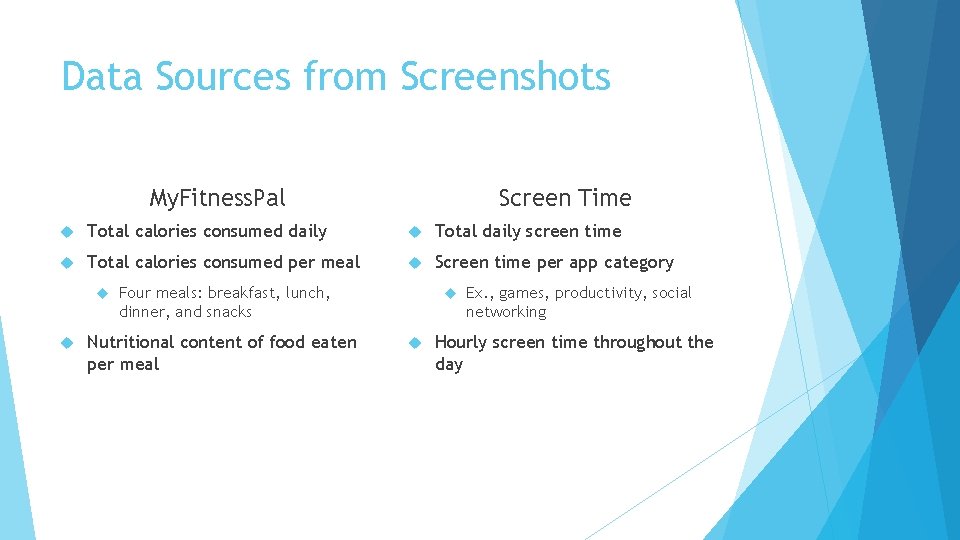 Data Sources from Screenshots

MyFitnessPal

Total calories consumed daily

Total calories consumed per meal

Four meals: breakfast, lunch, dinner, and snacks

Nutritional content of food eaten per meal

Screen Time

Total daily screen time

Screen time per app category

Ex., games, productivity, social networking

Hourly screen time throughout the day